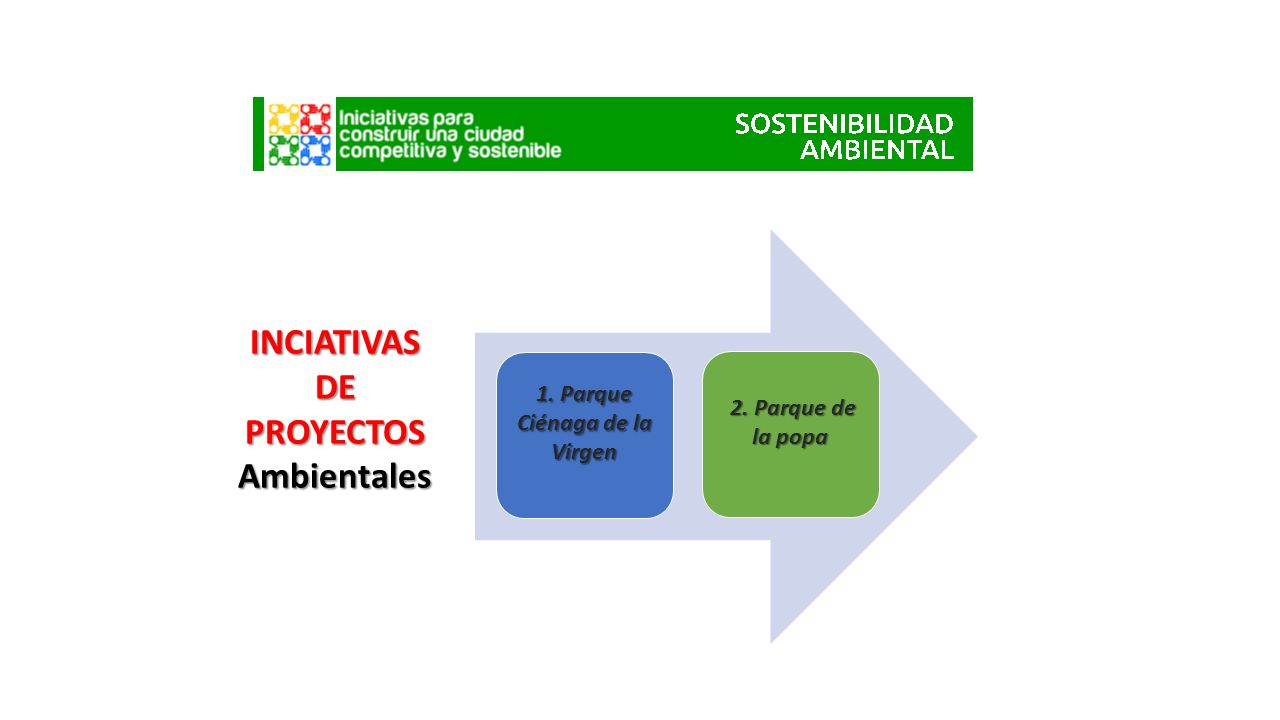 Iniciativas para construir una ciudad competitiva y sostenible

SOSTENIBILIDAD AMBIENTAL

INCIATIVAS DE PROYECTOS Ambientales

1. Parque Ciénaga de la Virgen

2. Parque de la popa